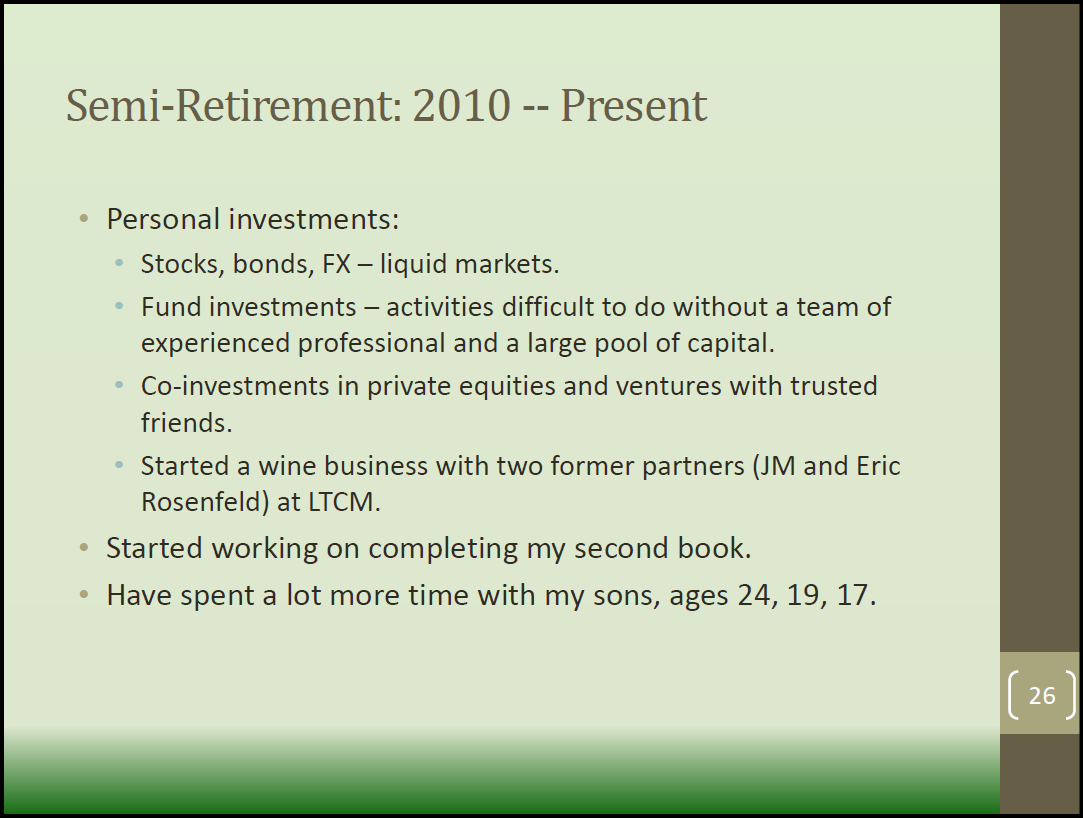 Semi-Retirement: 2010 -- Present

• Personal investments:
  • Stocks, bonds, FX – liquid markets.
  • Fund investments – activities difficult to do without a team of experienced professional and a large pool of capital.
  • Co-investments in private equities and ventures with trusted friends.
  • Started a wine business with two former partners (JM and Eric Rosenfeld) at LTCM.
• Started working on completing my second book.
• Have spent a lot more time with my sons, ages 24, 19, 17.

26